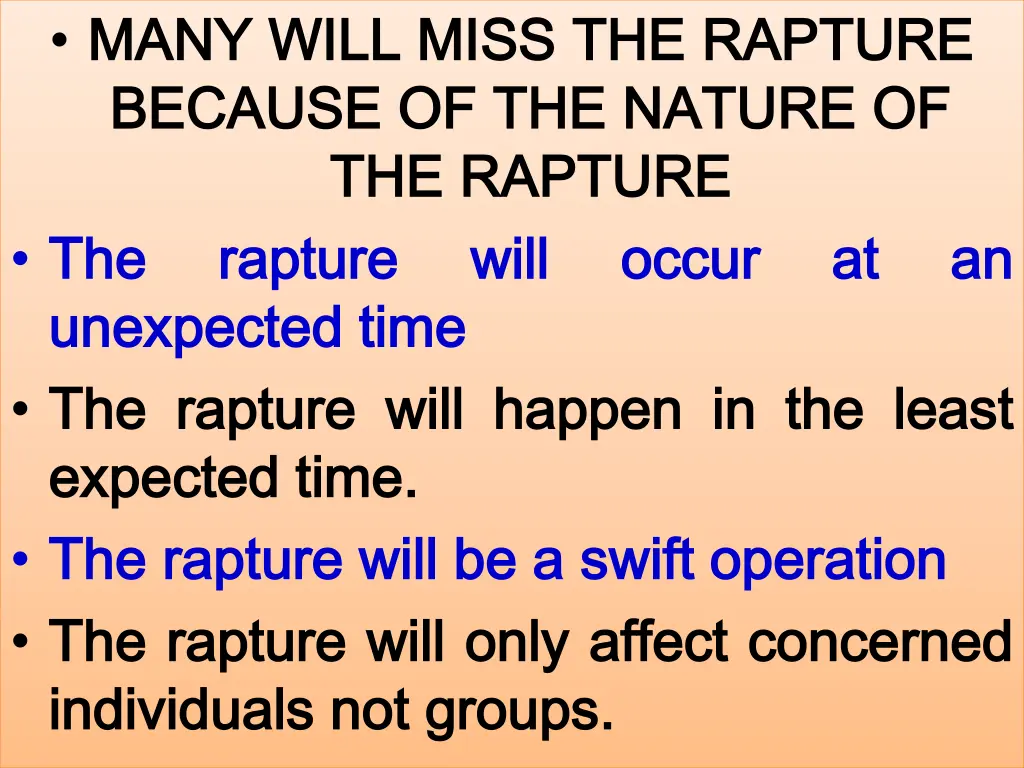 • MANY WILL MISS THE RAPTURE BECAUSE OF THE NATURE OF THE RAPTURE

• The rapture will occur at an unexpected time

• The rapture will happen in the least expected time.

• The rapture will be a swift operation

• The rapture will only affect concerned individuals not groups.